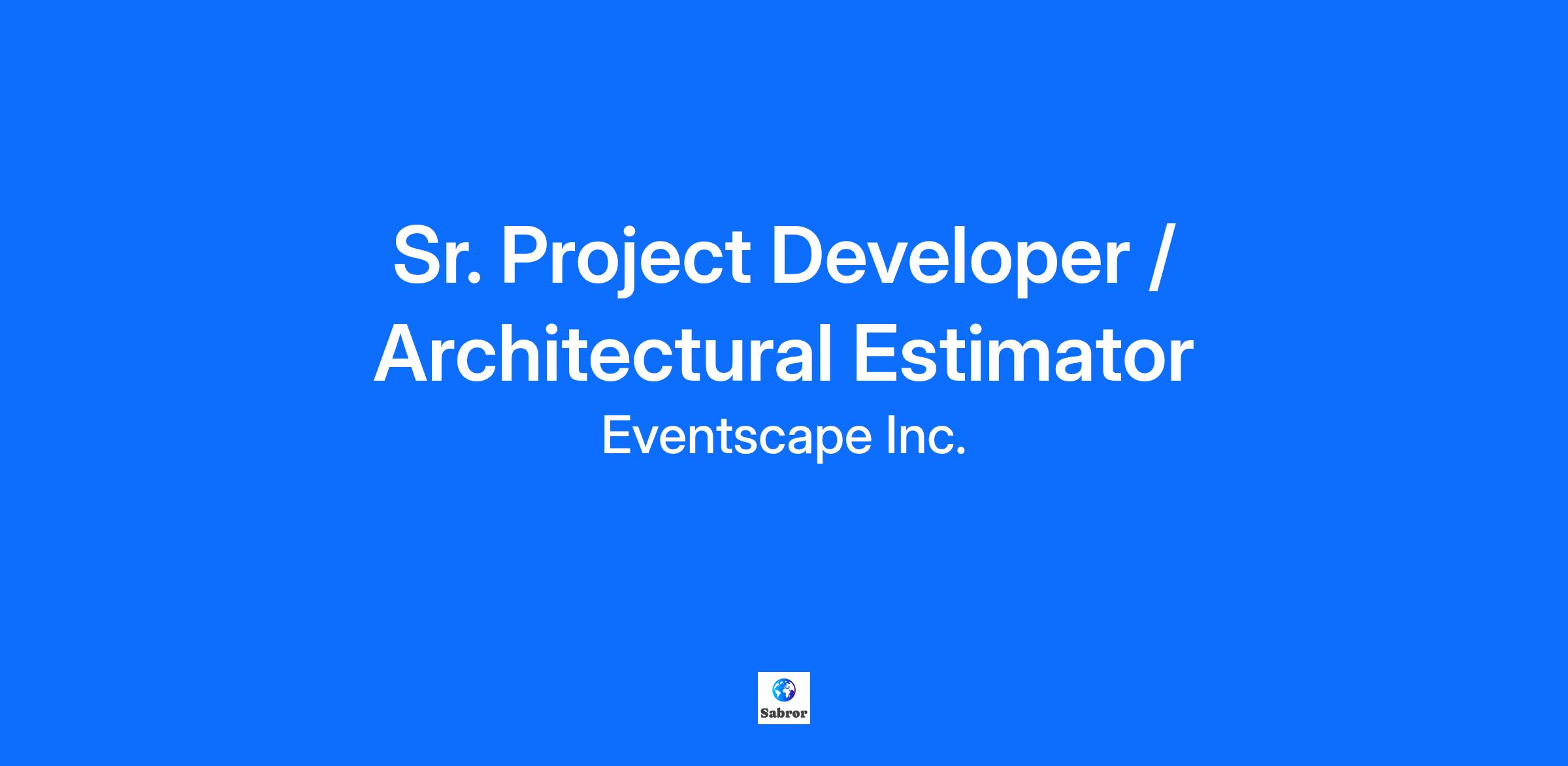 Sr. Project Developer / Architectural Estimator

Eventscape Inc.

Sabror